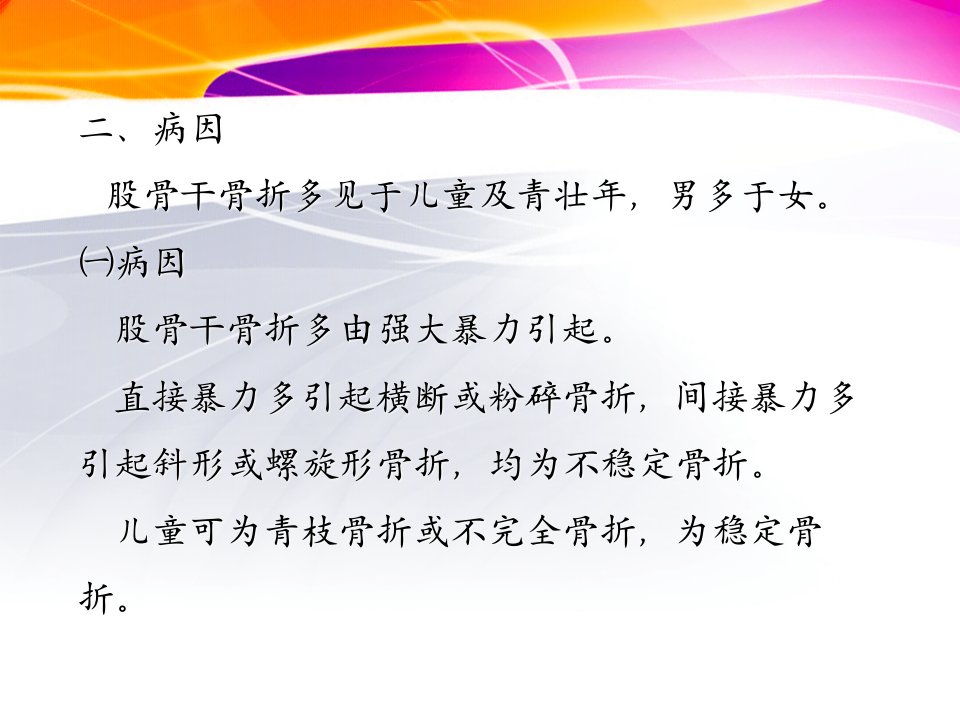 二、病因

股骨干骨折多见于儿童及青壮年，男多于女。

㈠病因

股骨干骨折多由强大暴力引起。

直接暴力多引起横断或粉碎骨折，间接暴力多引起斜形或螺旋形骨折，均为不稳定骨折。

儿童可为青枝骨折或不完全骨折，为稳定骨折。